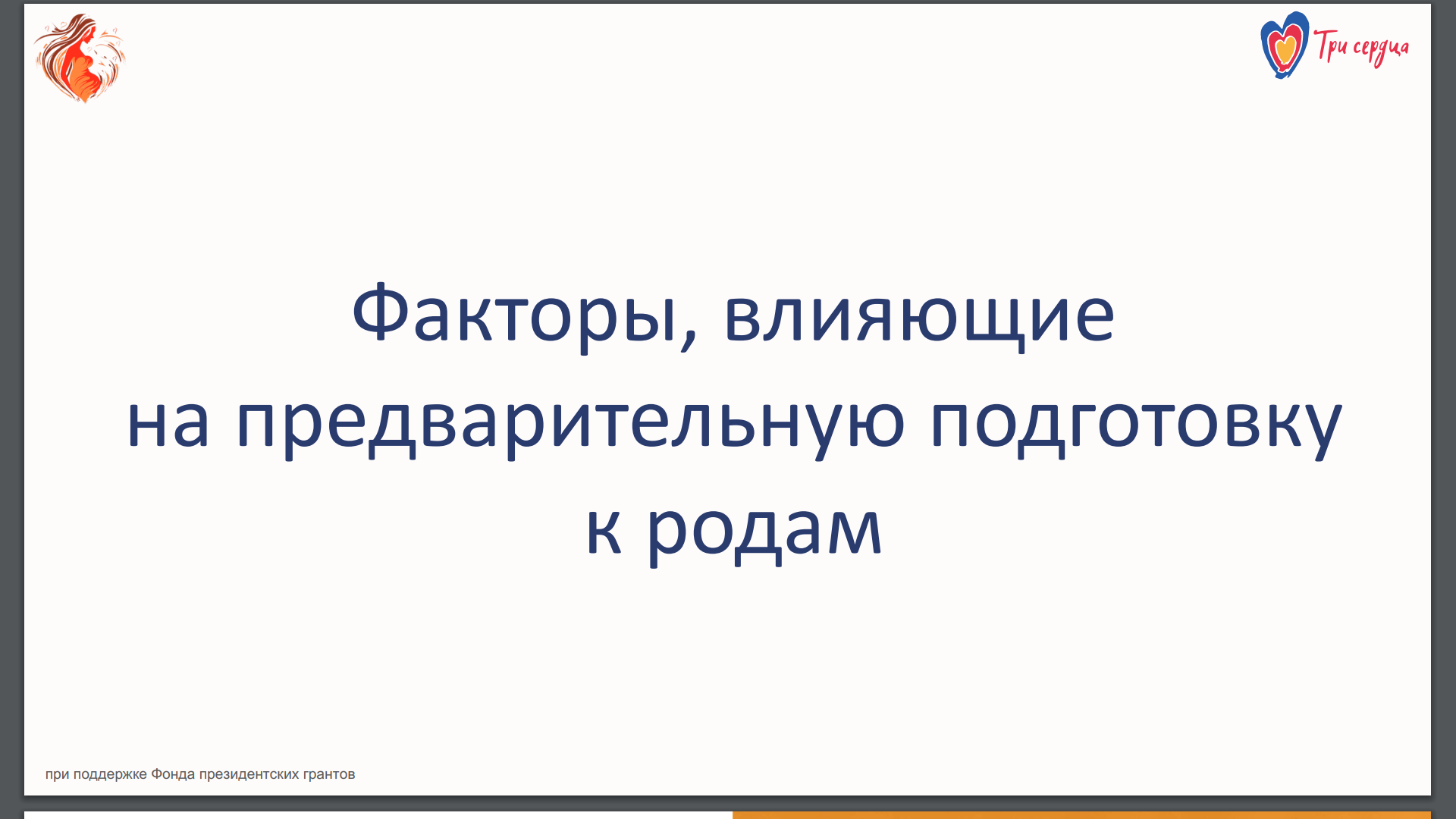 Три сердца

Факторы, влияющие на предварительную подготовку к родам

при поддержке Фонда президентских грантов